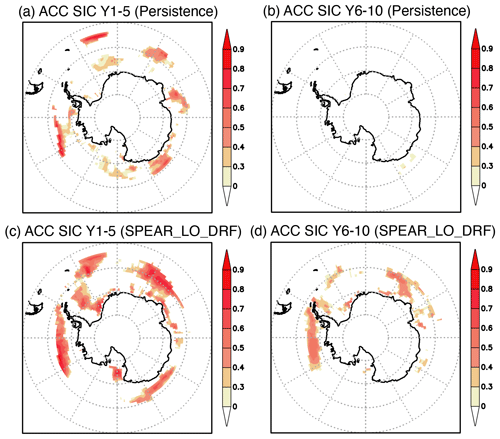 (a) ACC SIC Y1-5 (Persistence)

0.9
0.8
0.7
0.6
0.5
0.4
0.3
0

(b) ACC SIC Y6-10 (Persistence)

0.9
0.8
0.7
0.6
0.5
0.4
0.3
0

(c) ACC SIC Y1-5 (SPEAR_LO_DRF)

0.9
0.8
0.7
0.6
0.5
0.4
0.3
0

(d) ACC SIC Y6-10 (SPEAR_LO_DRF)

0.9
0.8
0.7
0.6
0.5
0.4
0.3
0